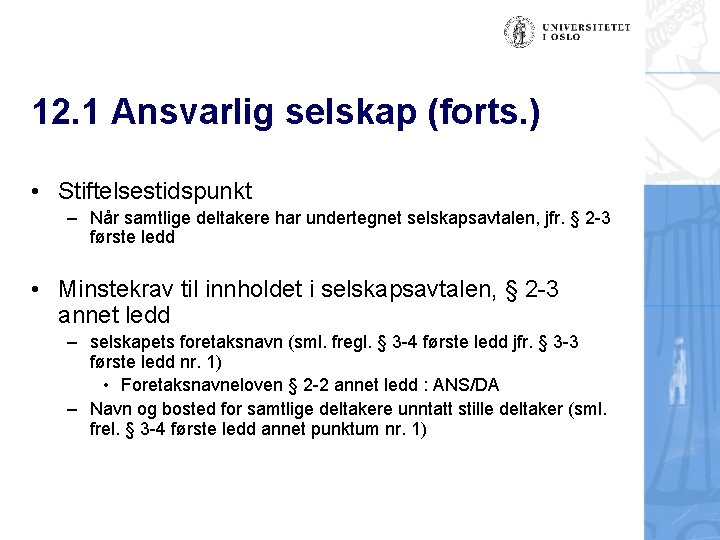 UNIVERSITETET I OSLO

12.1 Ansvarlig selskap (forts.)

• Stiftelsestidspunkt
– Når samtlige deltakere har undertegnet selskapsavtalen, jfr. § 2-3 første ledd

• Minstekrav til innholdet i selskapsavtalen, § 2-3 annet ledd
– selskapets foretaksnavn (sml. fregl. § 3-4 første ledd jfr. § 3-3 første ledd nr. 1)
• Foretaksnavneloven § 2-2 annet ledd : ANS/DA
– Navn og bosted for samtlige deltakere unntatt stille deltaker (sml. frel. § 3-4 første ledd annet punktum nr. 1)